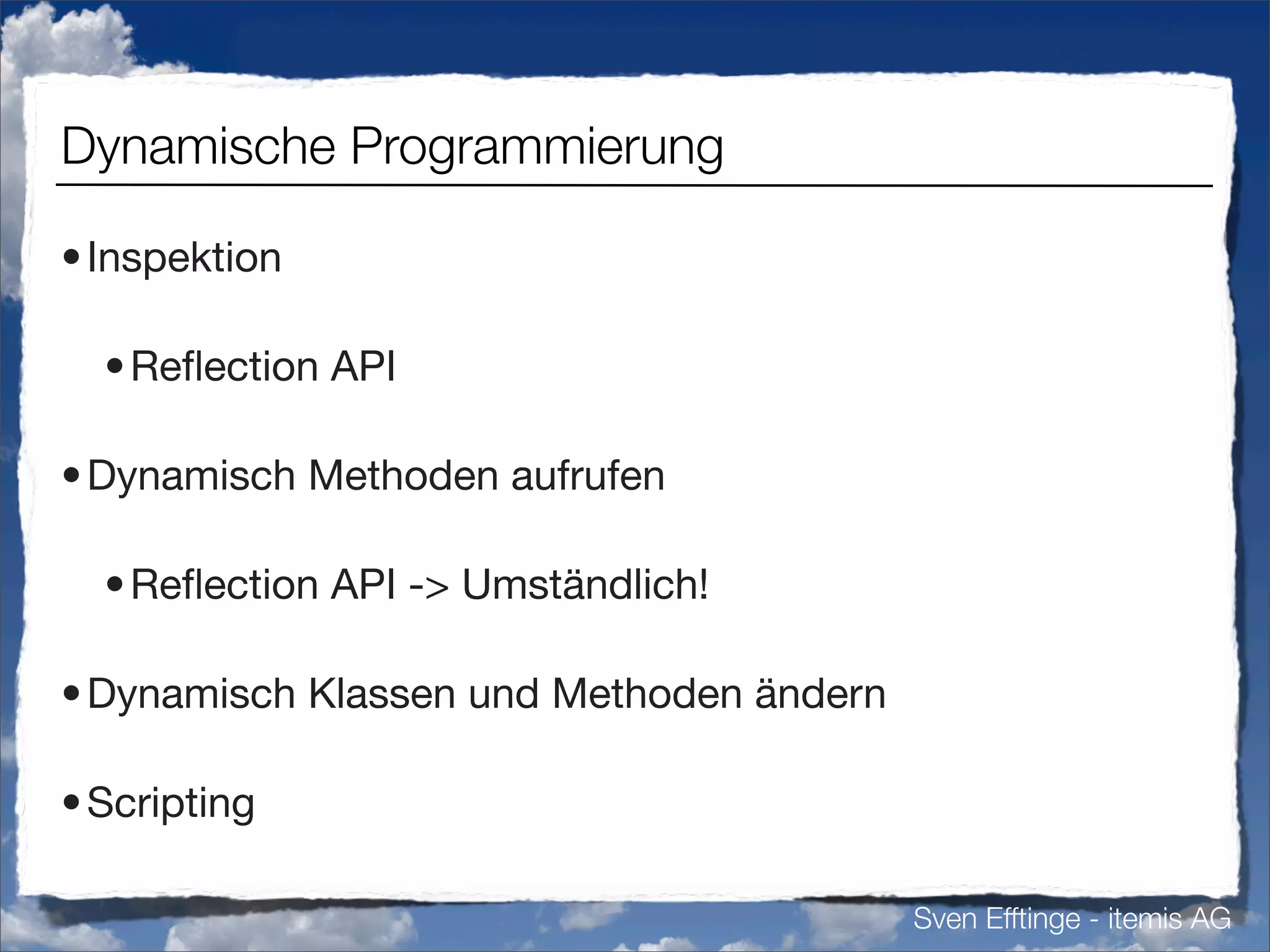 Dynamische Programmierung

• Inspektion

• Reflection API

• Dynamisch Methoden aufrufen

• Reflection API -> Umständlich!

• Dynamisch Klassen und Methoden ändern

• Scripting

Sven Efftinge - itemis AG